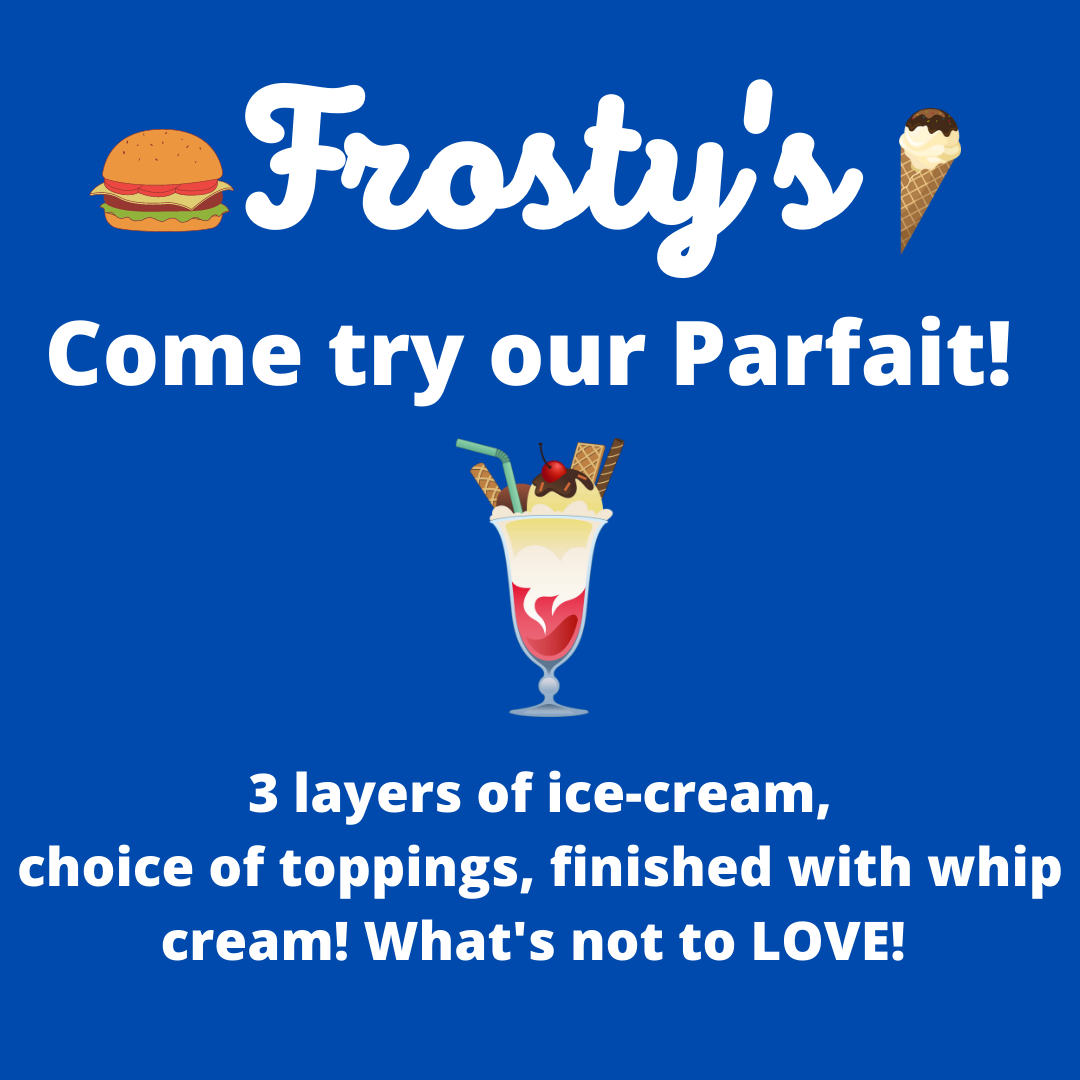 Frosty's

Come try our Parfait!

3 layers of ice-cream, choice of toppings, finished with whip cream! What's not to LOVE!